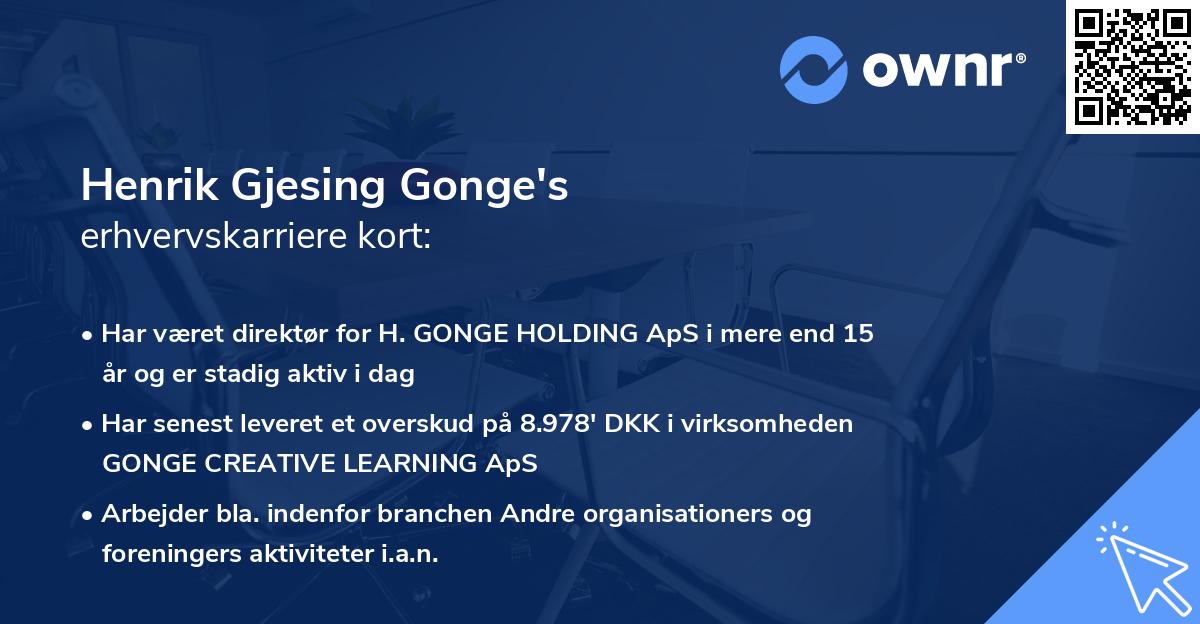 ownr®

Henrik Gjesing Gonge's
erhvervskarriere kort:

• Har været direktør for H. GONGE HOLDING ApS i mere end 15 år og er stadig aktiv i dag

• Har senest leveret et overskud på 8.978' DKK i virksomheden GONGE CREATIVE LEARNING ApS

• Arbejder bla. indenfor branchen Andre organisationers og foreningers aktiviteter i.a.n.